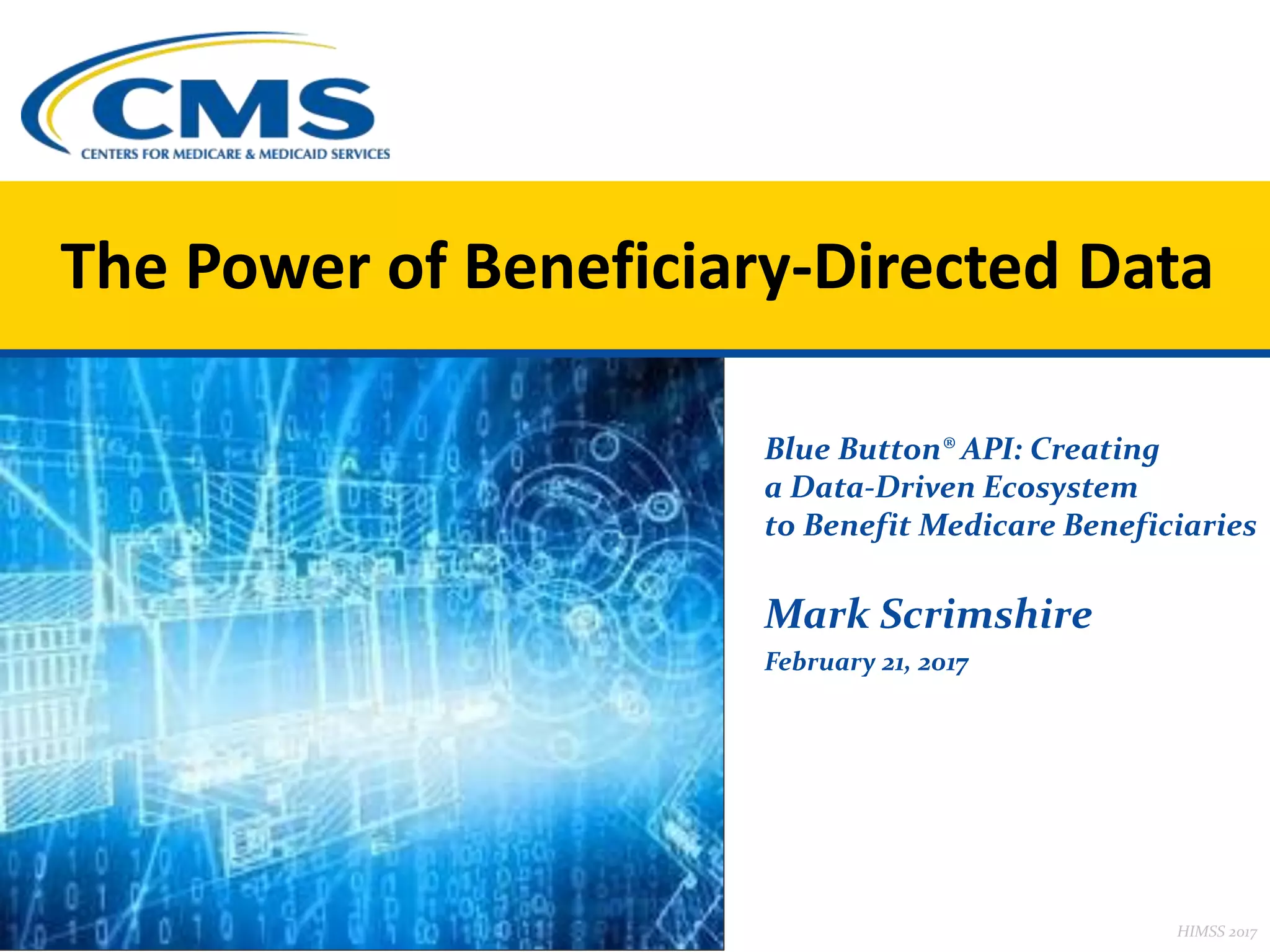 CMS
CENTERS FOR MEDICARE & MEDICAID SERVICES

The Power of Beneficiary-Directed Data

Blue Button® API: Creating a Data-Driven Ecosystem to Benefit Medicare Beneficiaries

Mark Scrimshire

February 21, 2017

HIMSS 2017